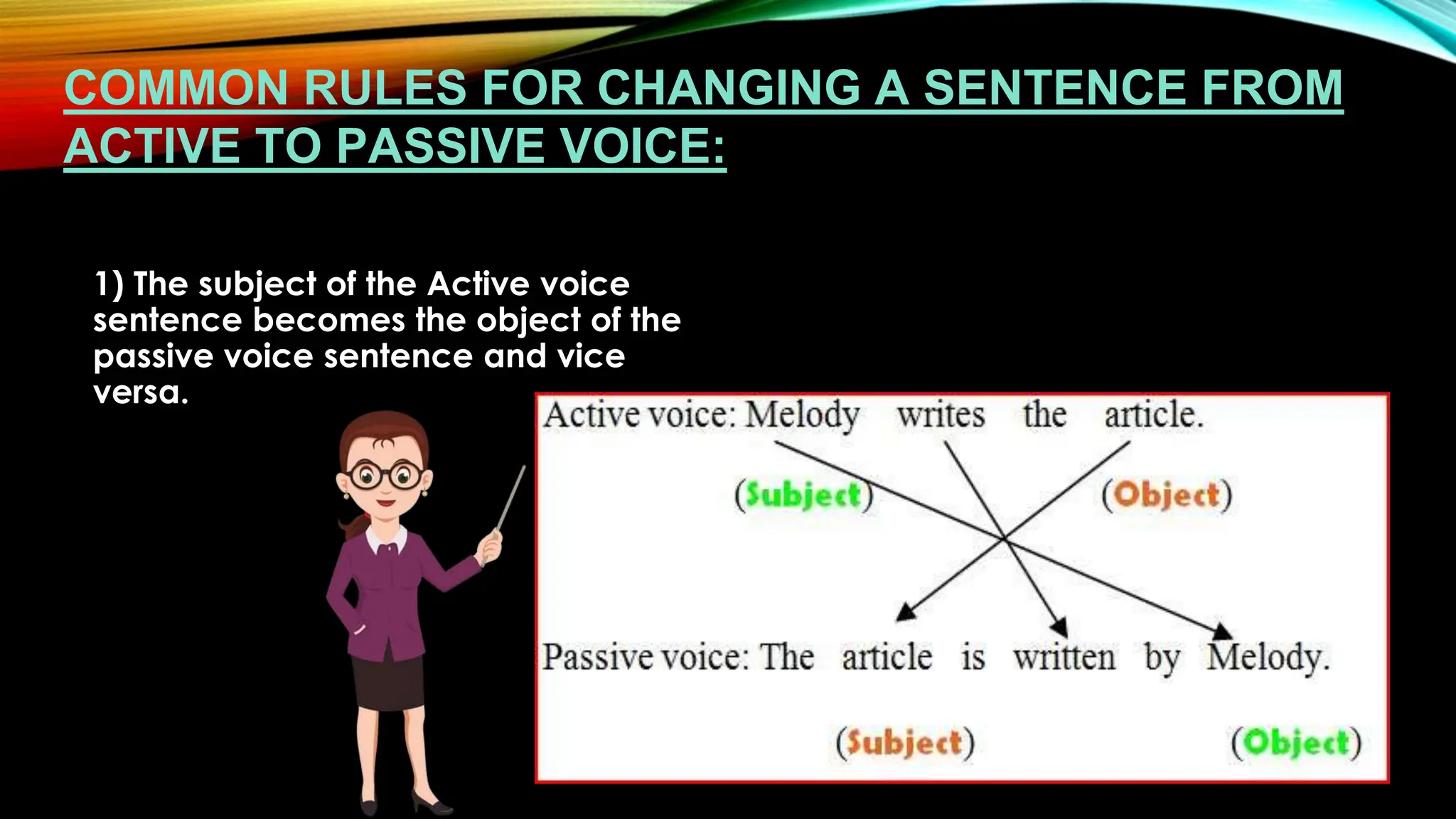 COMMON RULES FOR CHANGING A SENTENCE FROM ACTIVE TO PASSIVE VOICE:

1) The subject of the Active voice sentence becomes the object of the passive voice sentence and vice versa.

Active voice: Melody writes the article.

(Subject) (Object)

Passive voice: The article is written by Melody.

(Subject) (Object)